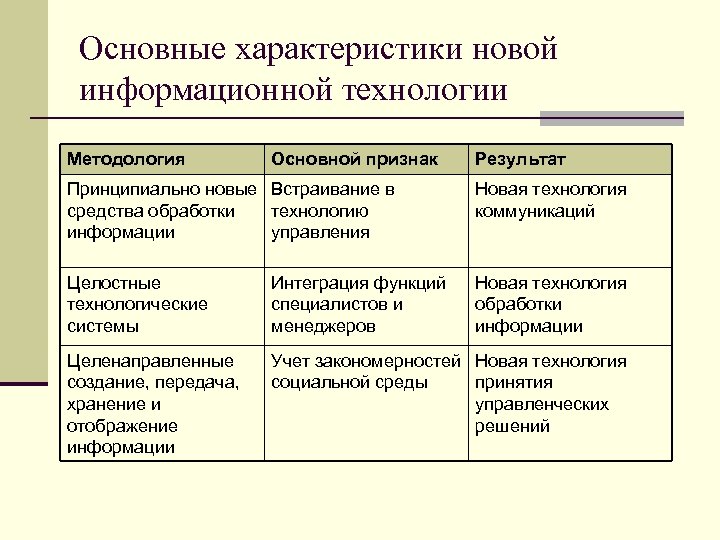 Основные характеристики новой информационной технологии

| Методология | Основной признак | Результат |
|---|---|---|
| Принципиально новые средства обработки информации | Встраивание в технологию управления | Новая технология коммуникаций |
| Целостные технологические системы | Интеграция функций специалистов и менеджеров | Новая технология обработки информации |
| Целенаправленные создание, передача, хранение и отображение информации | Учет закономерностей социальной среды | Новая технология принятия управленческих решений |